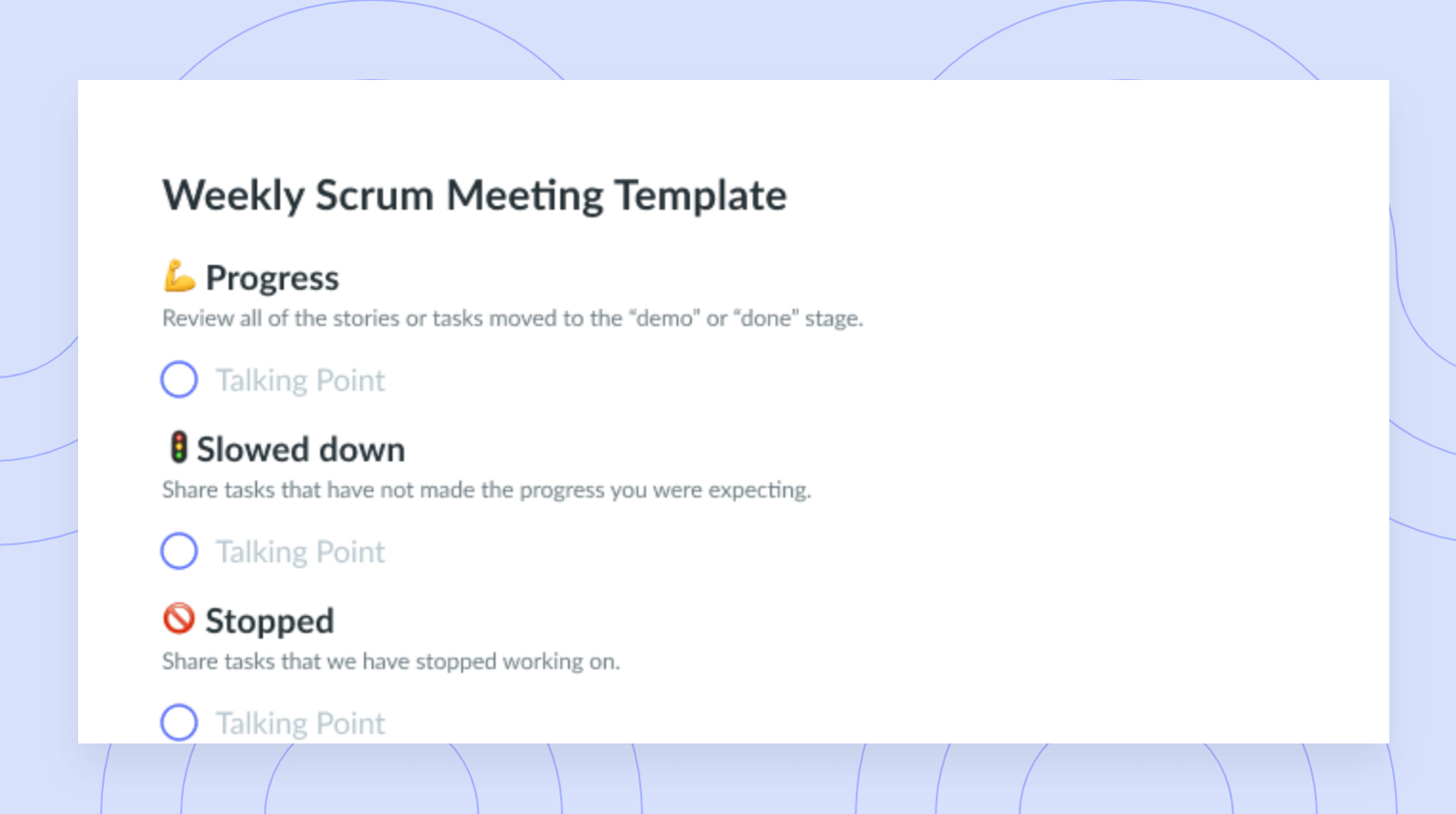 Weekly Scrum Meeting Template

💪 Progress
Review all of the stories or tasks moved to the "demo" or "done" stage.

Talking Point

🚦 Slowed down
Share tasks that have not made the progress you were expecting.

Talking Point

🚫 Stopped
Share tasks that we have stopped working on.

Talking Point